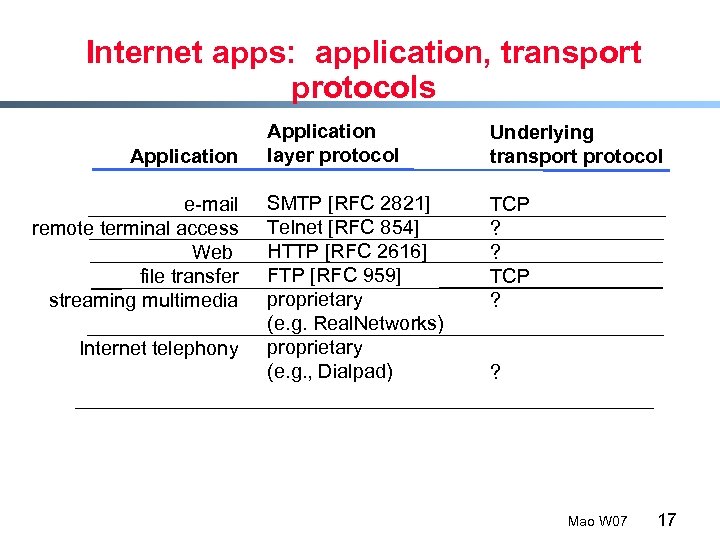 Internet apps: application, transport protocols

| Application | Application layer protocol | Underlying transport protocol |
|---|---|---|
| e-mail | SMTP [RFC 2821] | TCP |
| remote terminal access | Telnet [RFC 854] | ? |
| Web | HTTP [RFC 2616] | ? |
| file transfer | FTP [RFC 959] | TCP |
| streaming multimedia | proprietary (e.g. RealNetworks) | ? |
| Internet telephony | proprietary (e.g., Dialpad) | ? |

Mao W07 17